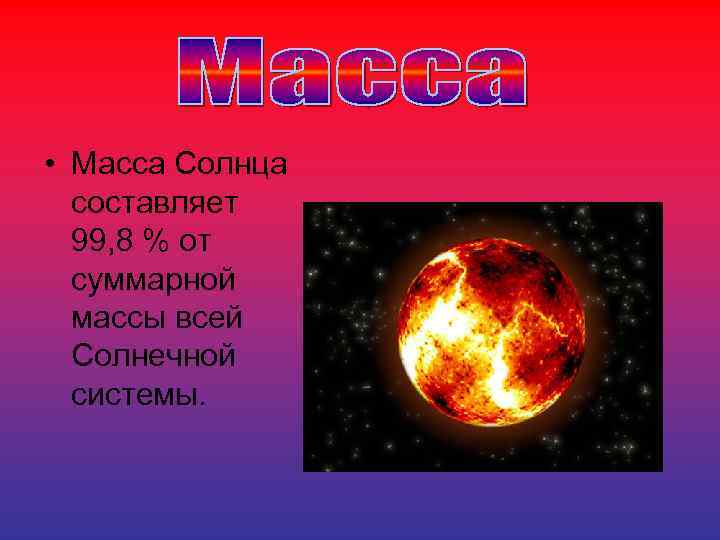 Масса

• Масса Солнца составляет 99,8 % от суммарной массы всей Солнечной системы.